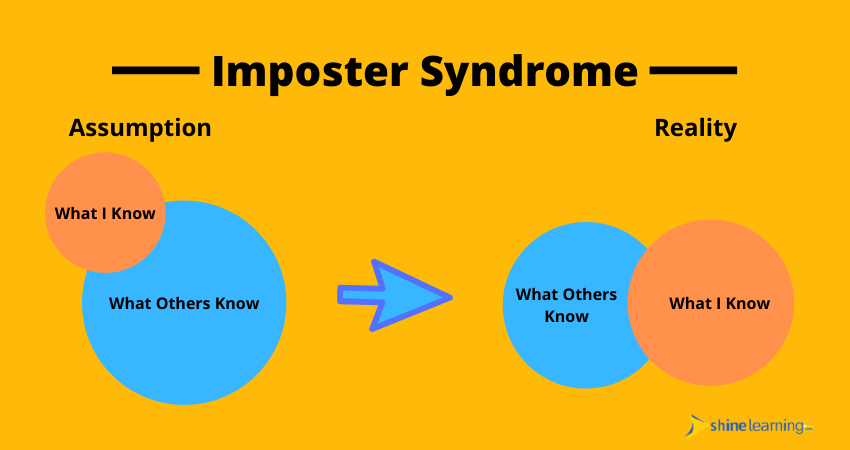 Imposter Syndrome

Assumption

What I Know

What Others Know

Reality

What Others Know

What I Know

shine learning